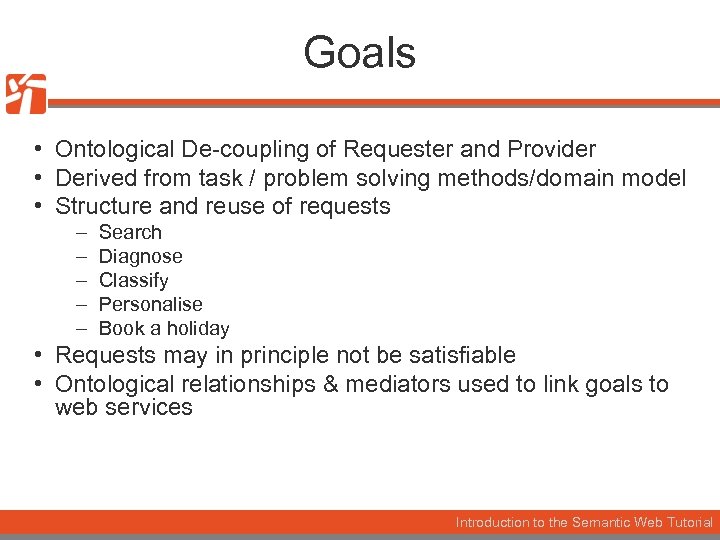 Goals

• Ontological De-coupling of Requester and Provider
• Derived from task / problem solving methods/domain model
• Structure and reuse of requests
– Search
– Diagnose
– Classify
– Personalise
– Book a holiday
• Requests may in principle not be satisfiable
• Ontological relationships & mediators used to link goals to web services

Introduction to the Semantic Web Tutorial